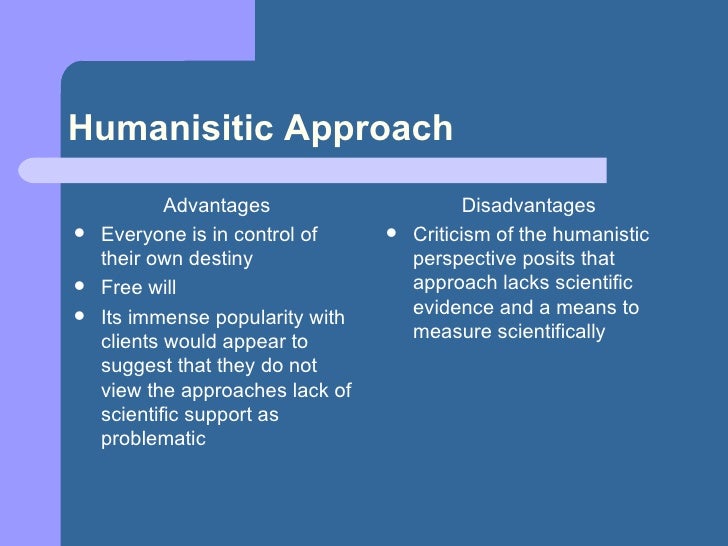 Humanisitic Approach

Advantages

- Everyone is in control of their own destiny
- Free will
- Its immense popularity with clients would appear to suggest that they do not view the approaches lack of scientific support as problematic

Disadvantages

- Criticism of the humanistic perspective posits that approach lacks scientific evidence and a means to measure scientifically